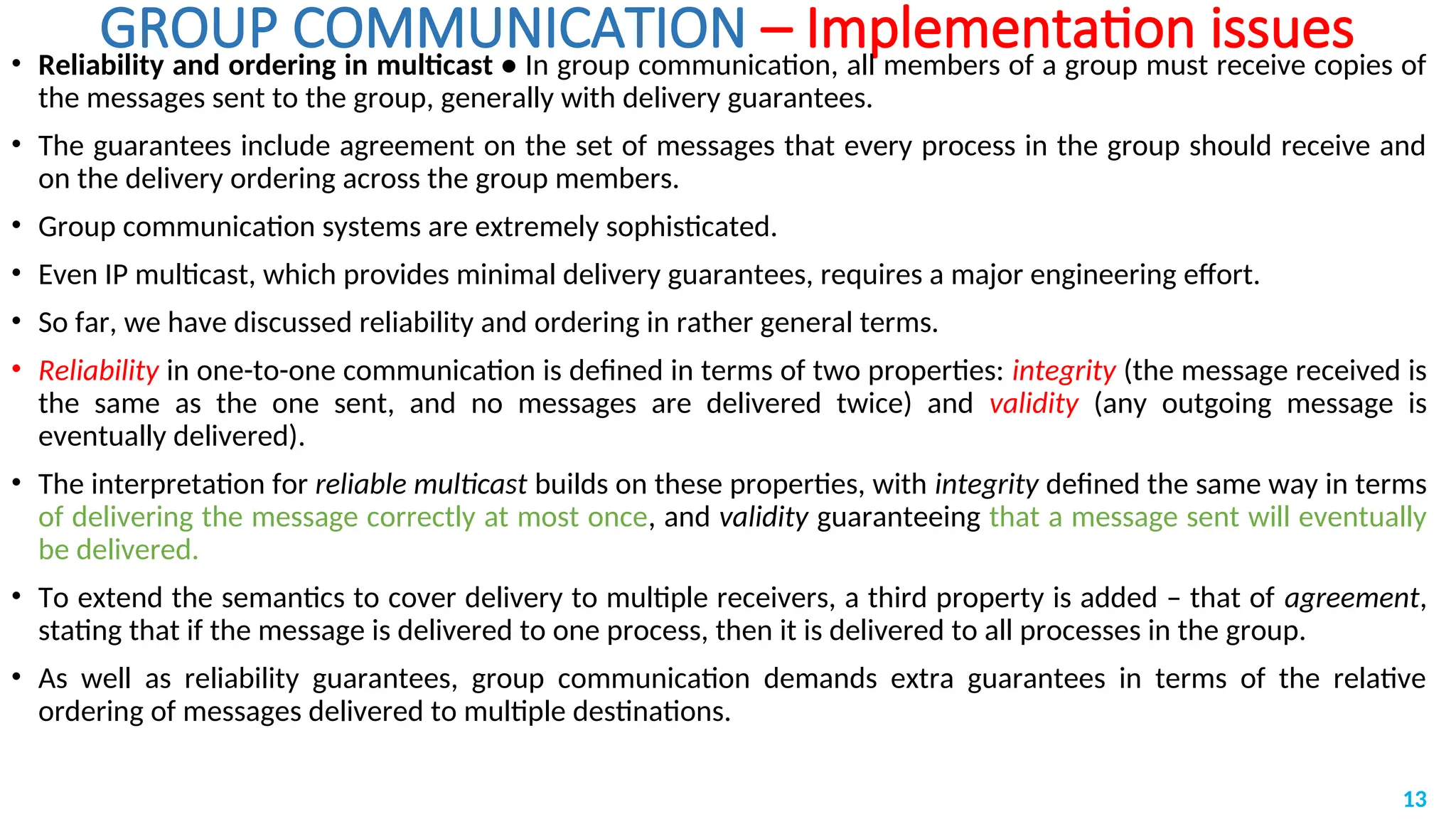 GROUP COMMUNICATION – Implementation issues

• Reliability and ordering in multicast ● In group communication, all members of a group must receive copies of the messages sent to the group, generally with delivery guarantees.

• The guarantees include agreement on the set of messages that every process in the group should receive and on the delivery ordering across the group members.

• Group communication systems are extremely sophisticated.

• Even IP multicast, which provides minimal delivery guarantees, requires a major engineering effort.

• So far, we have discussed reliability and ordering in rather general terms.

• Reliability in one-to-one communication is defined in terms of two properties: integrity (the message received is the same as the one sent, and no messages are delivered twice) and validity (any outgoing message is eventually delivered).

• The interpretation for reliable multicast builds on these properties, with integrity defined the same way in terms of delivering the message correctly at most once, and validity guaranteeing that a message sent will eventually be delivered.

• To extend the semantics to cover delivery to multiple receivers, a third property is added – that of agreement, stating that if the message is delivered to one process, then it is delivered to all processes in the group.

• As well as reliability guarantees, group communication demands extra guarantees in terms of the relative ordering of messages delivered to multiple destinations.

13